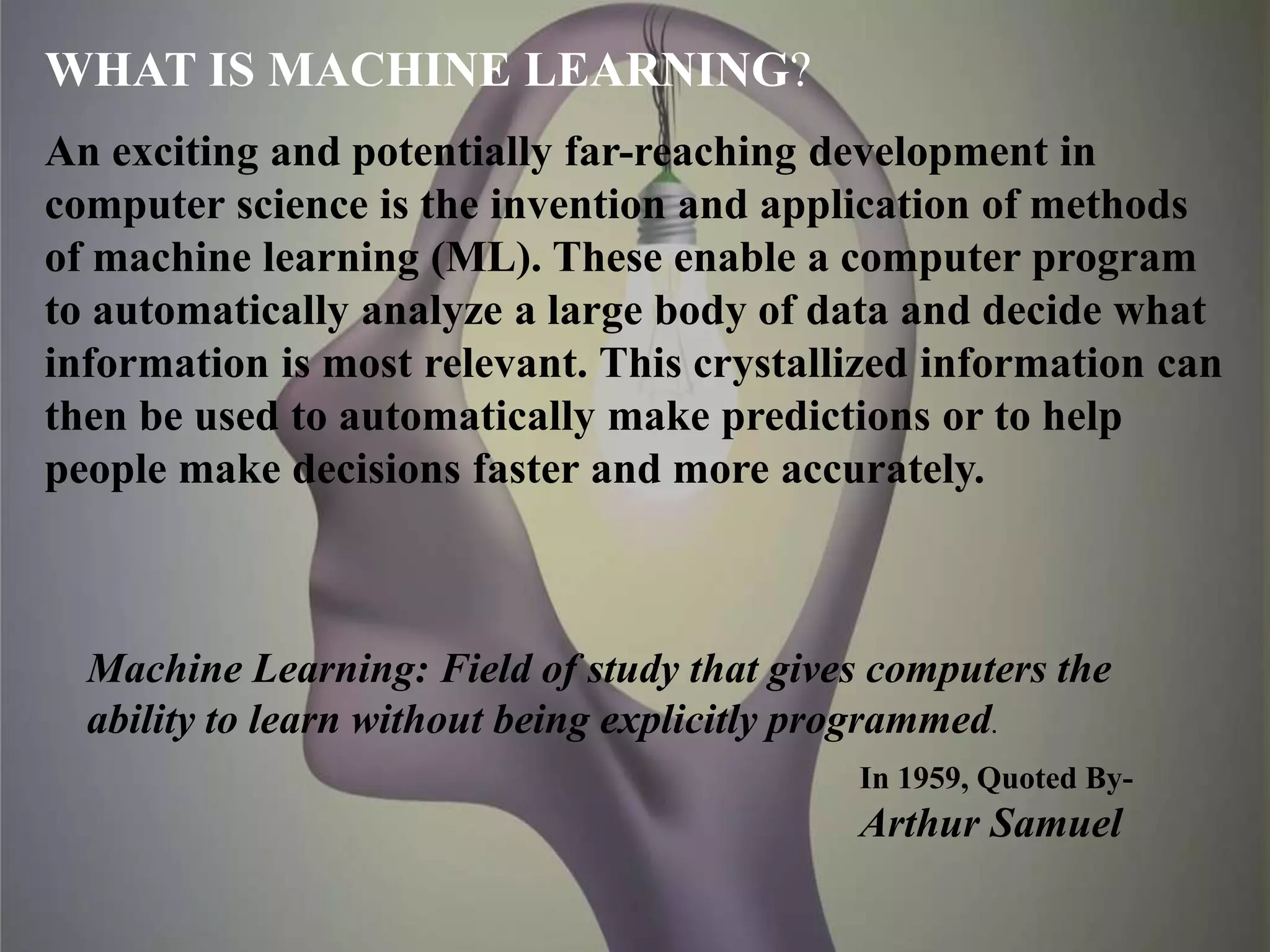 WHAT IS MACHINE LEARNING?

An exciting and potentially far-reaching development in computer science is the invention and application of methods of machine learning (ML). These enable a computer program to automatically analyze a large body of data and decide what information is most relevant. This crystallized information can then be used to automatically make predictions or to help people make decisions faster and more accurately.

Machine Learning: Field of study that gives computers the ability to learn without being explicitly programmed.

In 1959, Quoted By-
Arthur Samuel